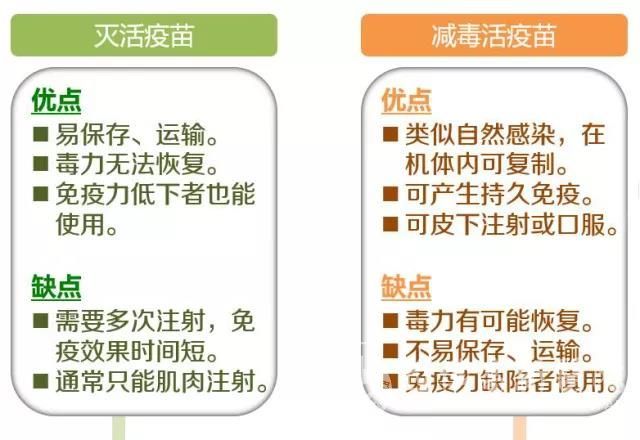 灭活疫苗

优点
■ 易保存、运输。
■ 毒力无法恢复。
■ 免疫力低下者也能使用。

缺点
■ 需要多次注射，免疫效果时间短。
■ 通常只能肌肉注射。

减毒活疫苗

优点
■ 类似自然感染，在机体内可复制。
■ 可产生持久免疫。
■ 可皮下注射或口服。

缺点
■ 毒力有可能恢复。
■ 不易保存、运输。
■ 免疫力缺陷者慎用。